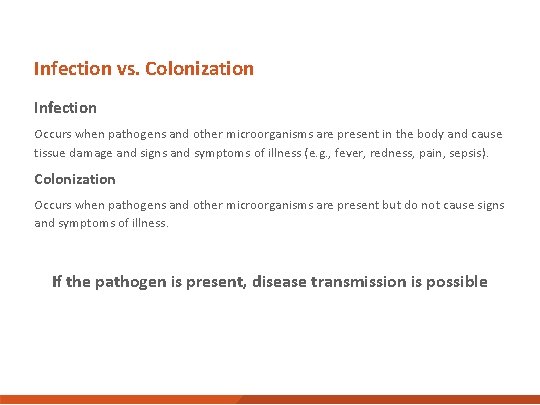 Infection vs. Colonization

Infection

Occurs when pathogens and other microorganisms are present in the body and cause tissue damage and signs and symptoms of illness (e.g., fever, redness, pain, sepsis).

Colonization

Occurs when pathogens and other microorganisms are present but do not cause signs and symptoms of illness.

If the pathogen is present, disease transmission is possible